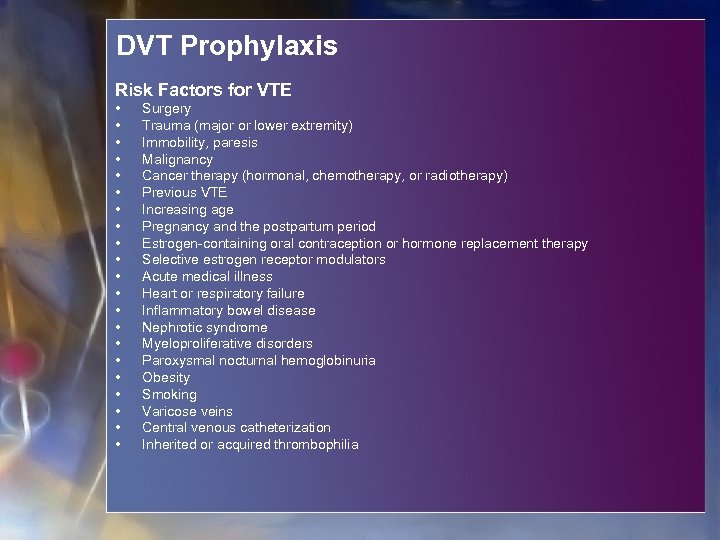 DVT Prophylaxis

Risk Factors for VTE
• Surgery
• Trauma (major or lower extremity)
• Immobility, paresis
• Malignancy
• Cancer therapy (hormonal, chemotherapy, or radiotherapy)
• Previous VTE
• Increasing age
• Pregnancy and the postpartum period
• Estrogen-containing oral contraception or hormone replacement therapy
• Selective estrogen receptor modulators
• Acute medical illness
• Heart or respiratory failure
• Inflammatory bowel disease
• Nephrotic syndrome
• Myeloproliferative disorders
• Paroxysmal nocturnal hemoglobinuria
• Obesity
• Smoking
• Varicose veins
• Central venous catheterization
• Inherited or acquired thrombophilia